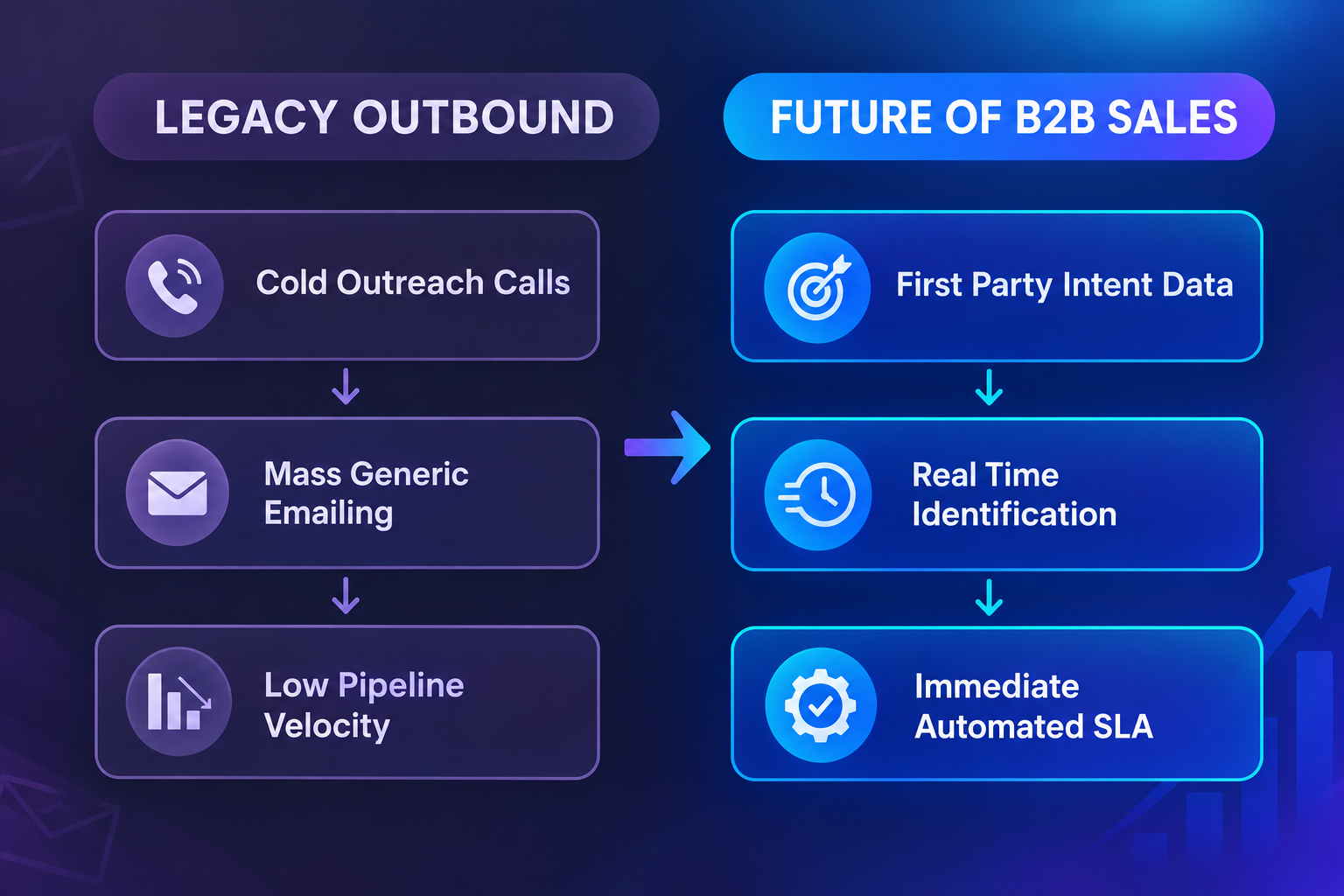 LEGACY OUTBOUND

Cold Outreach Calls

Mass Generic Emailing

Low Pipeline Velocity

FUTURE OF B2B SALES

First Party Intent Data

Real Time Identification

Immediate Automated SLA